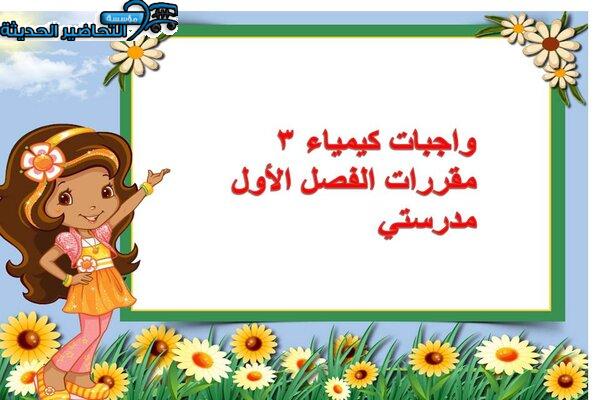 مؤسسة
التحاضير الحديثة

واجبات كيمياء ٣
مقررات الفصل الأول
مدرستي